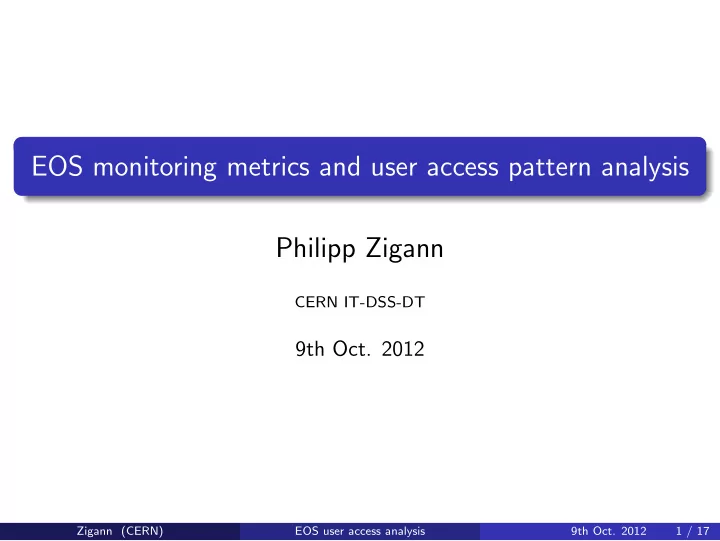 EOS monitoring metrics and user access pattern analysis

Philipp Zigann

CERN IT-DSS-DT

9th Oct. 2012

Zigann (CERN) EOS user access analysis 9th Oct. 2012 1 / 17